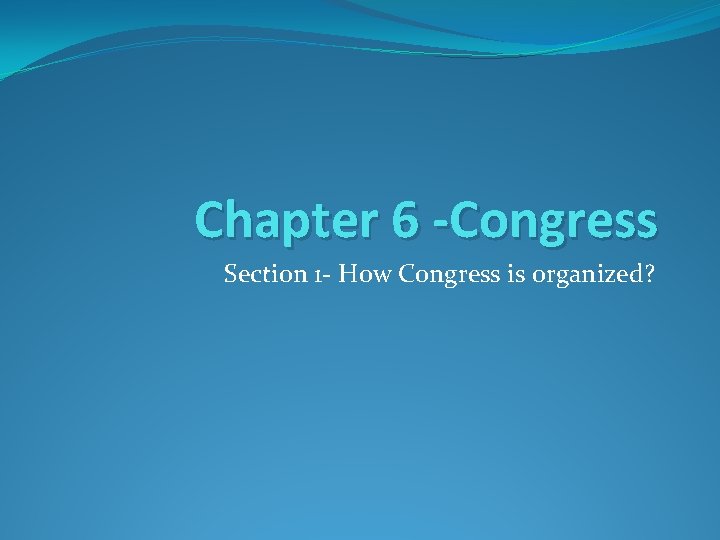 Chapter 6 -Congress

Section 1- How Congress is organized?